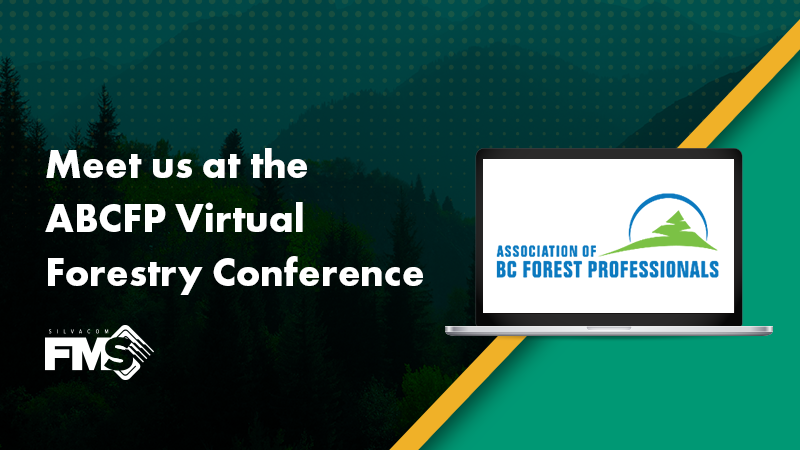 Meet us at the ABCFP Virtual Forestry Conference

SILVACOM FMS

ASSOCIATION OF BC FOREST PROFESSIONALS